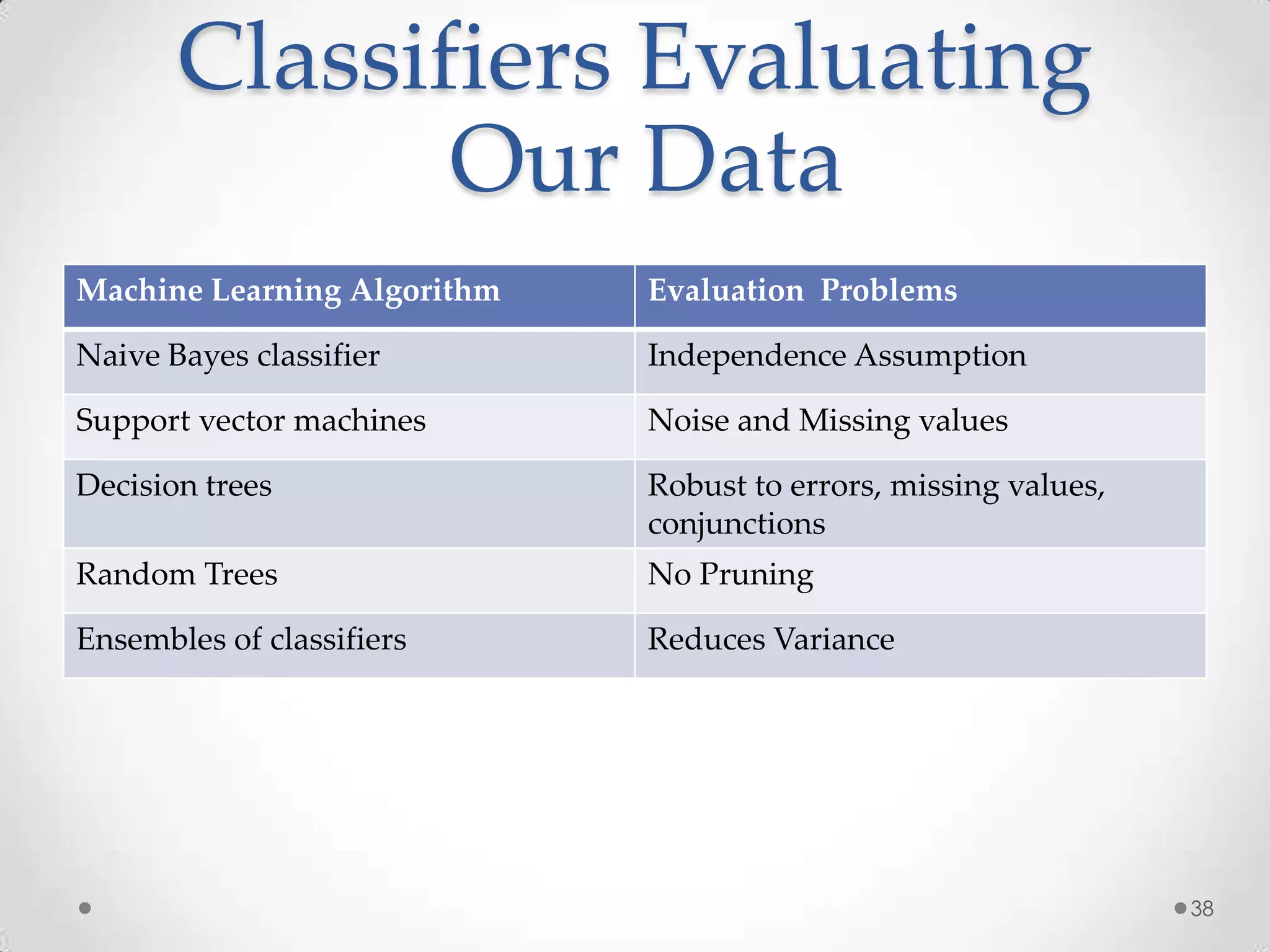 Classifiers Evaluating Our Data

| Machine Learning Algorithm | Evaluation  Problems |
|---|---|
| Naive Bayes classifier | Independence Assumption |
| Support vector machines | Noise and Missing values |
| Decision trees | Robust to errors, missing values, conjunctions |
| Random Trees | No Pruning |
| Ensembles of classifiers | Reduces Variance |

38